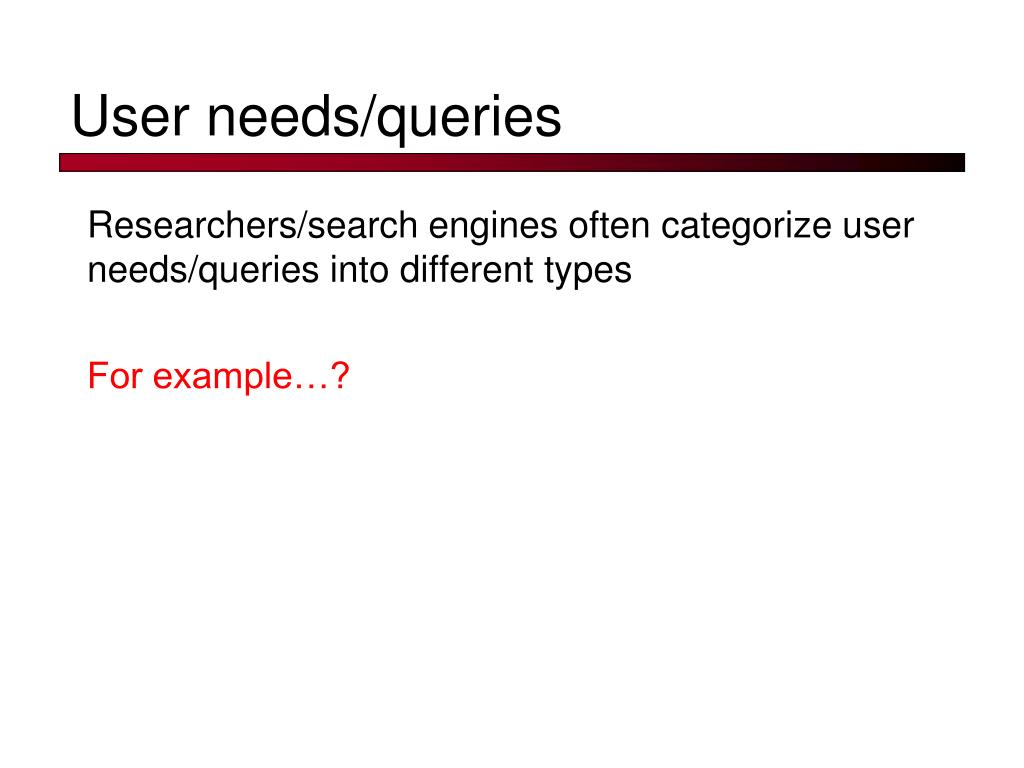 User needs/queries

Researchers/search engines often categorize user needs/queries into different types

For example…?